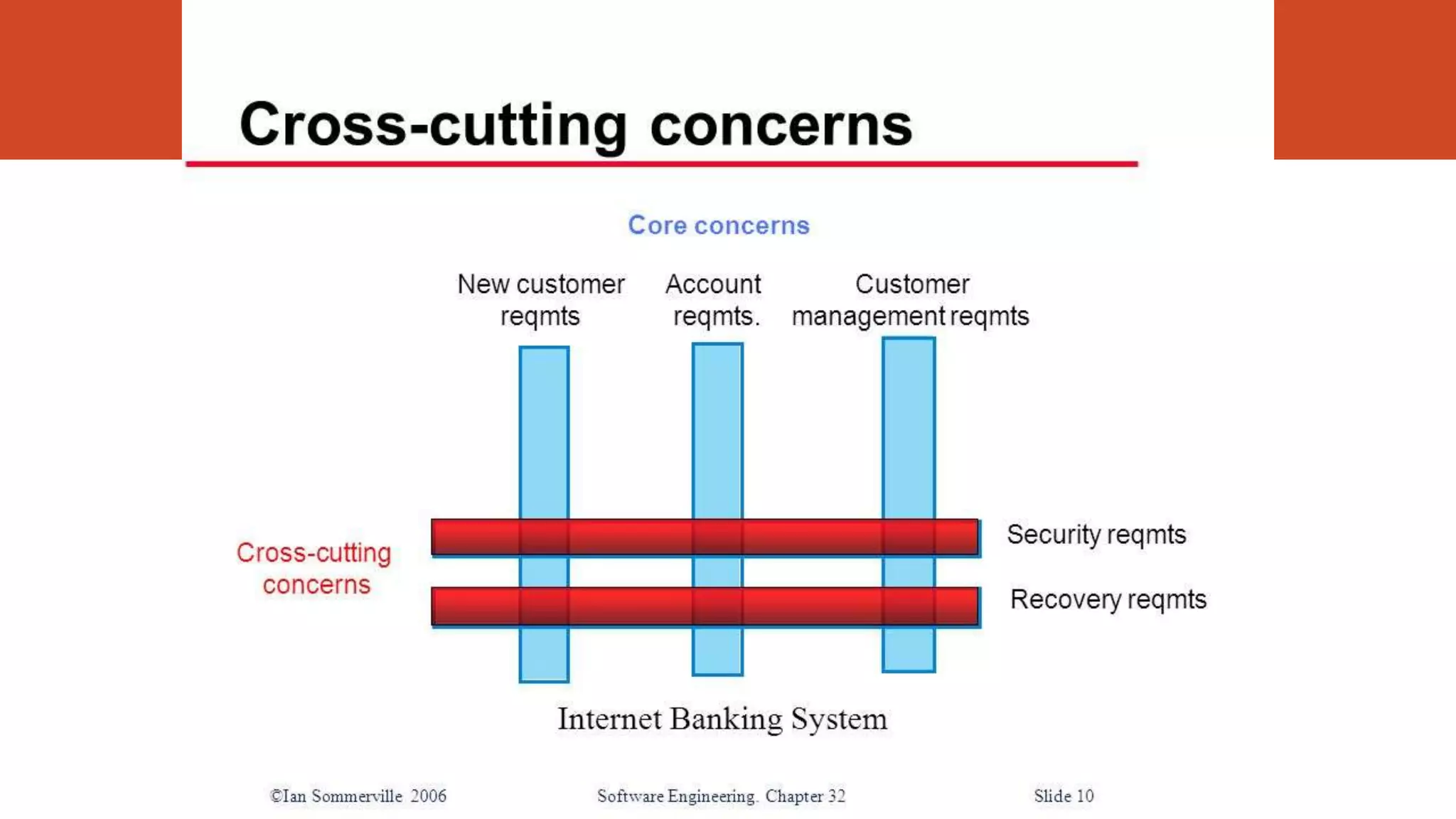 Cross-cutting concerns

Core concerns

New customer reqmts

Account reqmts.

Customer management reqmts

Cross-cutting concerns

Security reqmts

Recovery reqmts

Internet Banking System

©Ian Sommerville 2006

Software Engineering. Chapter 32

Slide 10